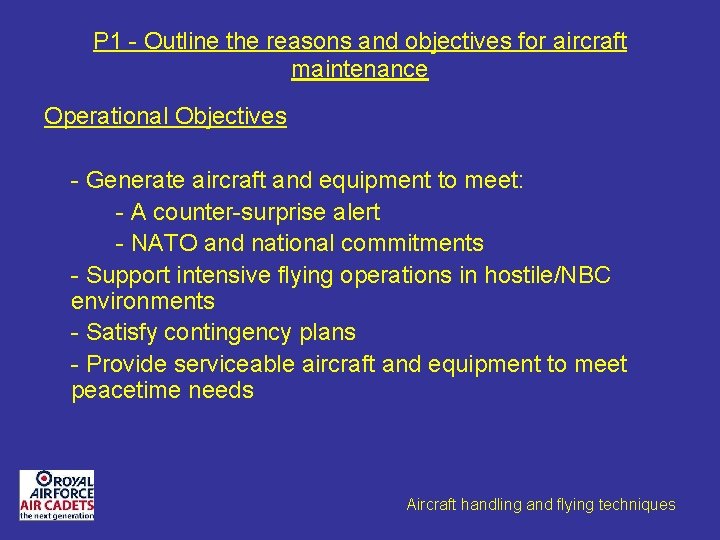 P1 - Outline the reasons and objectives for aircraft maintenance

Operational Objectives

- Generate aircraft and equipment to meet:
- A counter-surprise alert
- NATO and national commitments
- Support intensive flying operations in hostile/NBC environments
- Satisfy contingency plans
- Provide serviceable aircraft and equipment to meet peacetime needs

ROYAL AIR FORCE AIR CADETS the next generation

Aircraft handling and flying techniques